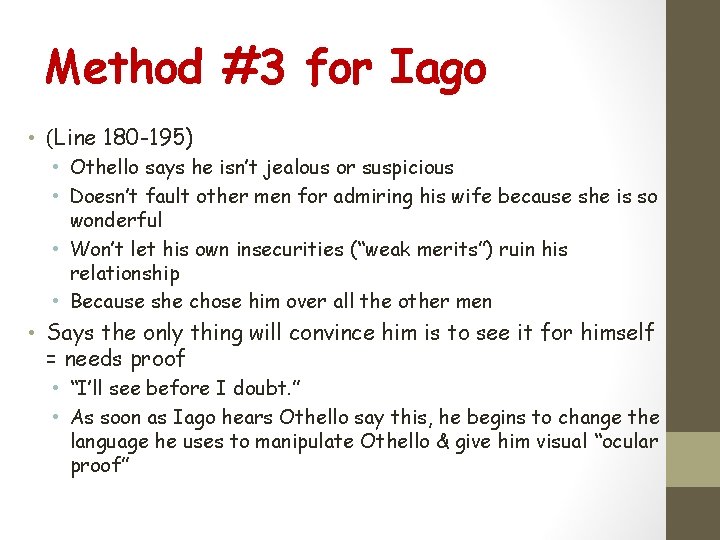 Method #3 for Iago

• (Line 180-195)
  • Othello says he isn't jealous or suspicious
  • Doesn't fault other men for admiring his wife because she is so wonderful
  • Won't let his own insecurities ("weak merits") ruin his relationship
  • Because she chose him over all the other men
• Says the only thing will convince him is to see it for himself = needs proof
  • "I'll see before I doubt."
  • As soon as Iago hears Othello say this, he begins to change the language he uses to manipulate Othello & give him visual "ocular proof"